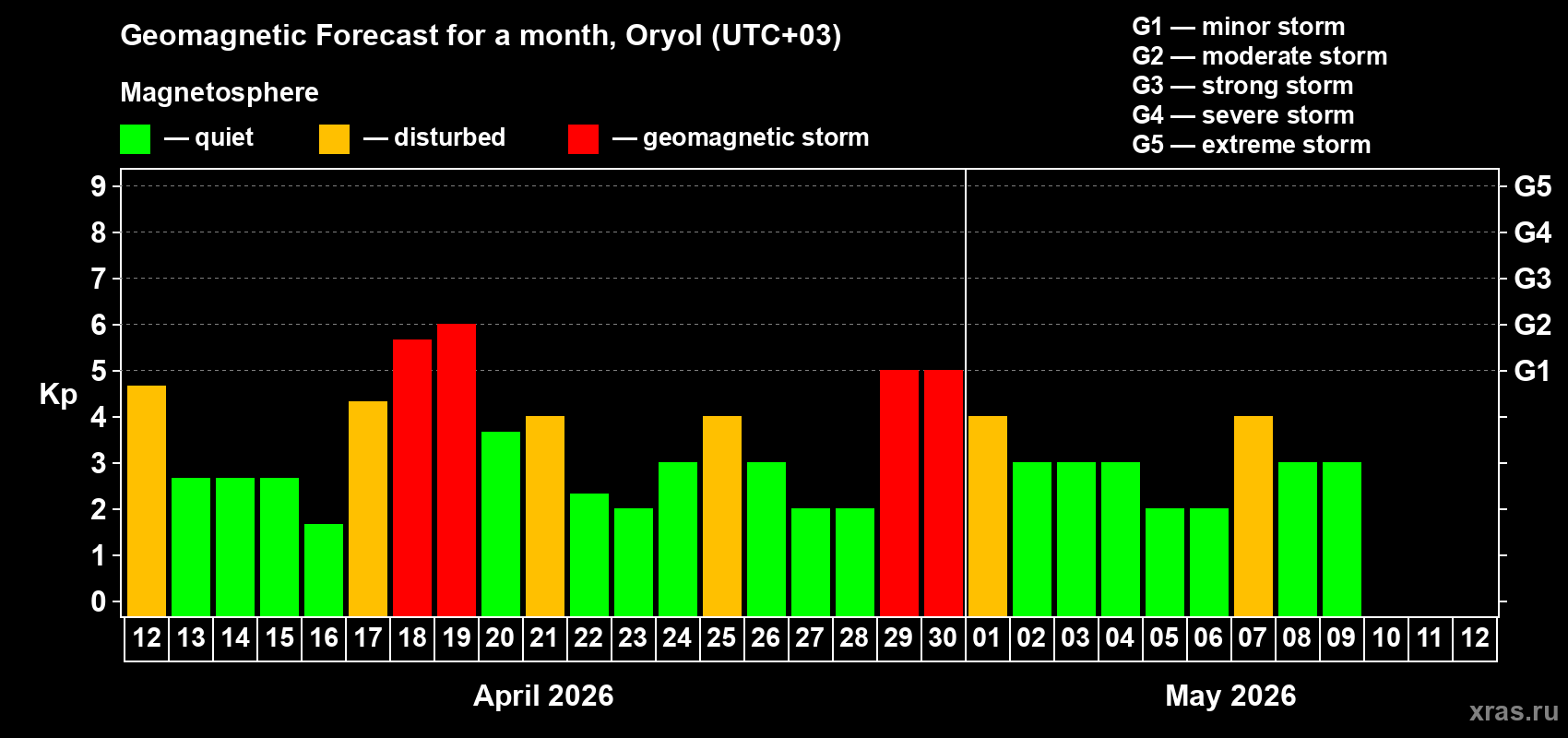 Geomagnetic Forecast for a month, Oryol (UTC+03)

Magnetosphere

— quiet — disturbed — geomagnetic storm

G1 — minor storm
G2 — moderate storm
G3 — strong storm
G4 — severe storm
G5 — extreme storm

Kp

9
8
7
6
5
4
3
2
1
0

G5
G4
G3
G2
G1

12 13 14 15 16 17 18 19 20 21 22 23 24 25 26 27 28 29 30 01 02 03 04 05 06 07 08 09 10 11 12

April 2026

May 2026

xras.ru